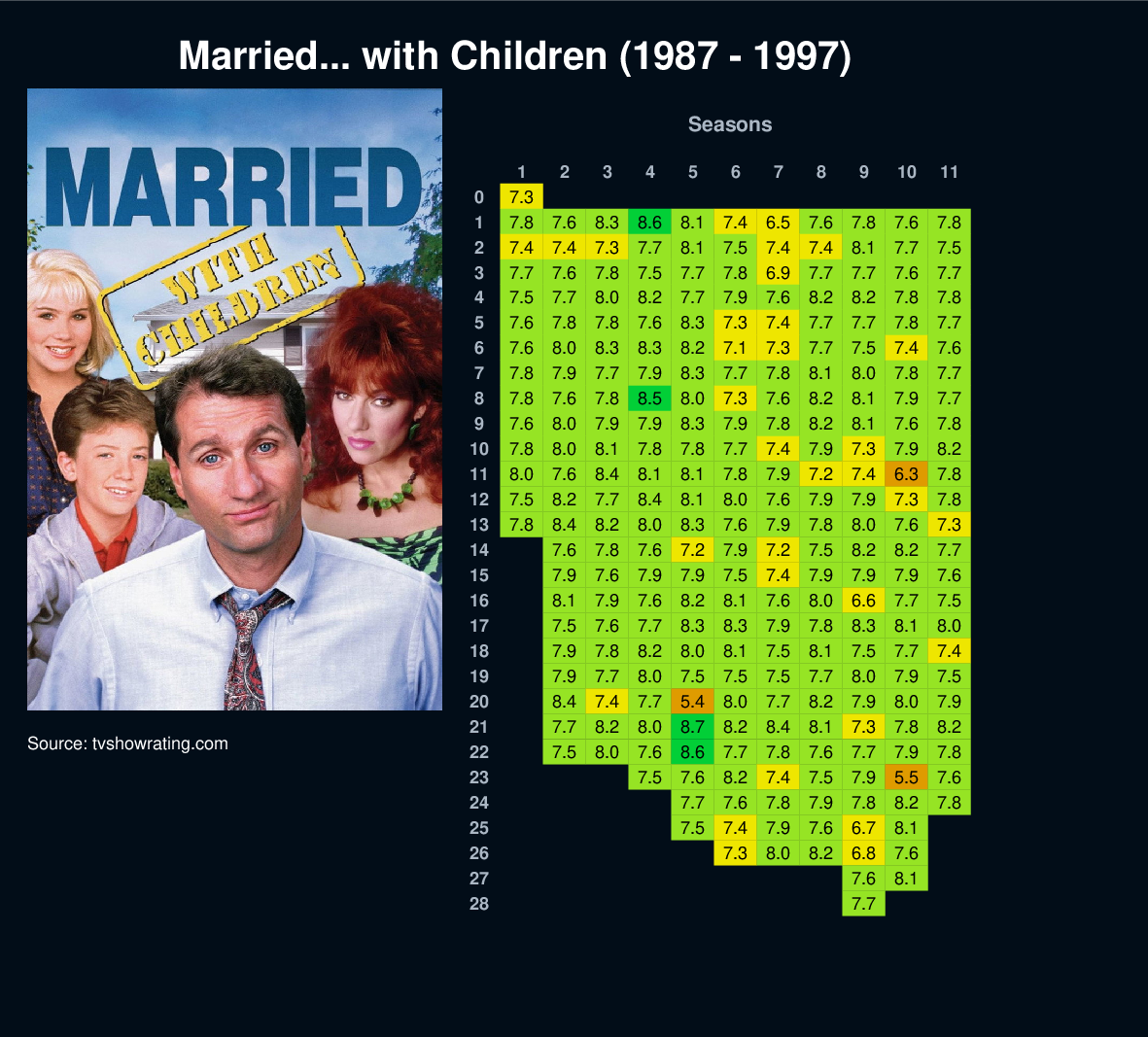 Married... with Children (1987 - 1997)

MARRIED
WITH CHILDREN

Source: tvshowrating.com

Seasons

| | 1 | 2 | 3 | 4 | 5 | 6 | 7 | 8 | 9 | 10 | 11 |
|---|---|---|---|---|---|---|---|---|---|---|---|
| 0 | 7.3 | | | | | | | | | | |
| 1 | 7.8 | 7.6 | 8.3 | 8.6 | 8.1 | 7.4 | 6.5 | 7.6 | 7.8 | 7.6 | 7.8 |
| 2 | 7.4 | 7.4 | 7.3 | 7.7 | 8.1 | 7.5 | 7.4 | 7.4 | 8.1 | 7.7 | 7.5 |
| 3 | 7.7 | 7.6 | 7.8 | 7.5 | 7.7 | 7.8 | 6.9 | 7.7 | 7.7 | 7.6 | 7.7 |
| 4 | 7.5 | 7.7 | 8.0 | 8.2 | 7.7 | 7.9 | 7.6 | 8.2 | 8.2 | 7.8 | 7.8 |
| 5 | 7.6 | 7.8 | 7.8 | 7.6 | 8.3 | 7.3 | 7.4 | 7.7 | 7.7 | 7.8 | 7.7 |
| 6 | 7.6 | 8.0 | 8.3 | 8.3 | 8.2 | 7.1 | 7.3 | 7.7 | 7.5 | 7.4 | 7.6 |
| 7 | 7.8 | 7.9 | 7.7 | 7.9 | 8.3 | 7.7 | 7.8 | 8.1 | 8.0 | 7.8 | 7.7 |
| 8 | 7.8 | 7.6 | 7.8 | 8.5 | 8.0 | 7.3 | 7.6 | 8.2 | 8.1 | 7.9 | 7.7 |
| 9 | 7.6 | 8.0 | 7.9 | 7.9 | 8.3 | 7.9 | 7.8 | 8.2 | 8.1 | 7.6 | 7.8 |
| 10 | 7.8 | 8.0 | 8.1 | 7.8 | 7.8 | 7.7 | 7.4 | 7.9 | 7.3 | 7.9 | 8.2 |
| 11 | 8.0 | 7.6 | 8.4 | 8.1 | 8.1 | 7.8 | 7.9 | 7.2 | 7.4 | 6.3 | 7.8 |
| 12 | 7.5 | 8.2 | 7.7 | 8.4 | 8.1 | 8.0 | 7.6 | 7.9 | 7.9 | 7.3 | 7.8 |
| 13 | 7.8 | 8.4 | 8.2 | 8.0 | 8.3 | 7.6 | 7.9 | 7.8 | 8.0 | 7.6 | 7.3 |
| 14 | | 7.6 | 7.8 | 7.6 | 7.2 | 7.9 | 7.2 | 7.5 | 8.2 | 8.2 | 7.7 |
| 15 | | 7.9 | 7.6 | 7.9 | 7.9 | 7.5 | 7.4 | 7.9 | 7.9 | 7.9 | 7.6 |
| 16 | | 8.1 | 7.9 | 7.6 | 8.2 | 8.1 | 7.6 | 8.0 | 6.6 | 7.7 | 7.5 |
| 17 | | 7.5 | 7.6 | 7.7 | 8.3 | 8.3 | 7.9 | 7.8 | 8.3 | 8.1 | 8.0 |
| 18 | | 7.9 | 7.8 | 8.2 | 8.0 | 8.1 | 7.5 | 8.1 | 7.5 | 7.7 | 7.4 |
| 19 | | 7.9 | 7.7 | 8.0 | 7.5 | 7.5 | 7.5 | 7.7 | 8.0 | 7.9 | 7.5 |
| 20 | | 8.4 | 7.4 | 7.7 | 5.4 | 8.0 | 7.7 | 8.2 | 7.9 | 8.0 | 7.9 |
| 21 | | 7.7 | 8.2 | 8.0 | 8.7 | 8.2 | 8.4 | 8.1 | 7.3 | 7.8 | 8.2 |
| 22 | | 7.5 | 8.0 | 7.6 | 8.6 | 7.7 | 7.8 | 7.6 | 7.7 | 7.9 | 7.8 |
| 23 | | | | 7.5 | 7.6 | 8.2 | 7.4 | 7.5 | 7.9 | 5.5 | 7.6 |
| 24 | | | | | 7.7 | 7.6 | 7.8 | 7.9 | 7.8 | 8.2 | 7.8 |
| 25 | | | | | 7.5 | 7.4 | 7.9 | 7.6 | 6.7 | 8.1 | |
| 26 | | | | | | 7.3 | 8.0 | 8.2 | 6.8 | 7.6 | |
| 27 | | | | | | | | | 7.6 | 8.1 | |
| 28 | | | | | | | | | 7.7 | | |